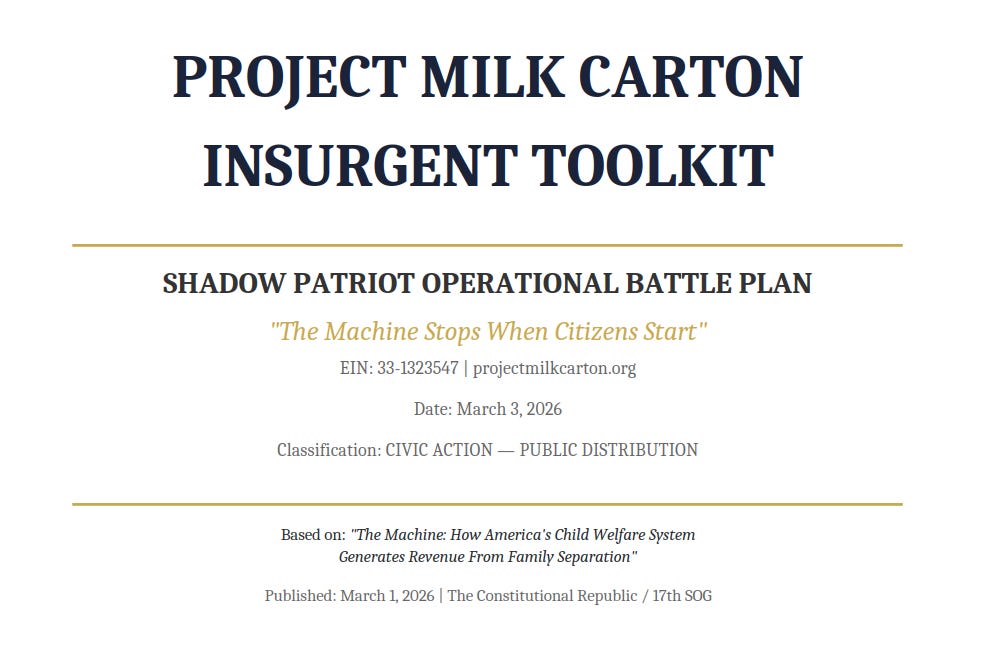 PROJECT MILK CARTON INSURGENT TOOLKIT

SHADOW PATRIOT OPERATIONAL BATTLE PLAN

"The Machine Stops When Citizens Start"

EIN: 33-1323547 | projectmilkcarton.org

Date: March 3, 2026

Classification: CIVIC ACTION — PUBLIC DISTRIBUTION

Based on: "The Machine: How America's Child Welfare System Generates Revenue From Family Separation"

Published: March 1, 2026 | The Constitutional Republic / 17th SOG